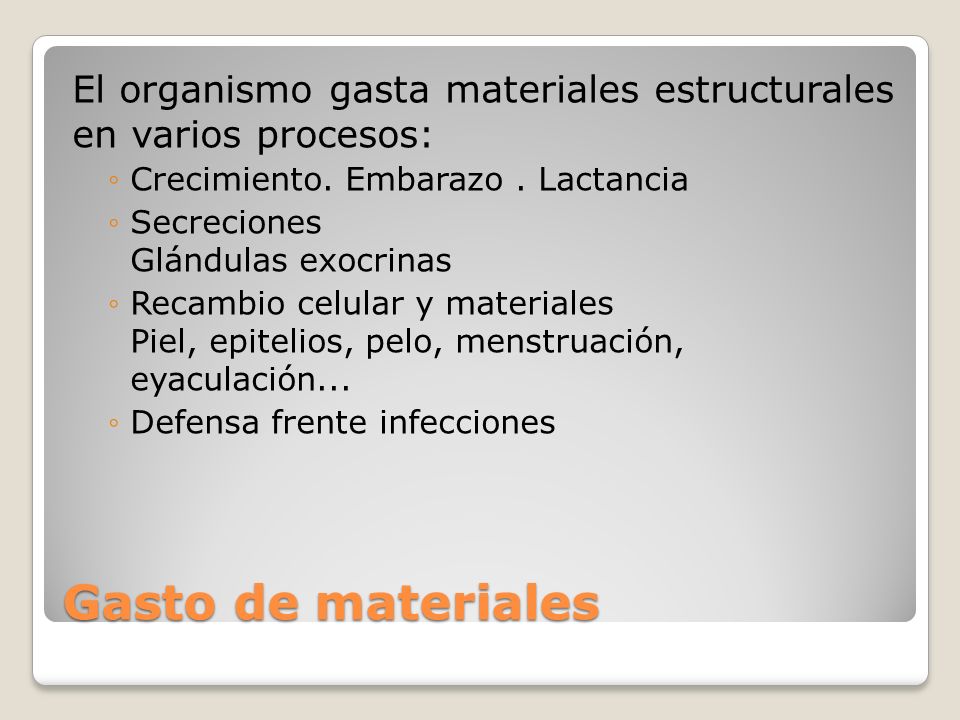 El organismo gasta materiales estructurales en varios procesos:

◦ Crecimiento. Embarazo . Lactancia
◦ Secreciones
Glándulas exocrinas
◦ Recambio celular y materiales
Piel, epitelios, pelo, menstruación, eyaculación...
◦ Defensa frente infecciones

Gasto de materiales